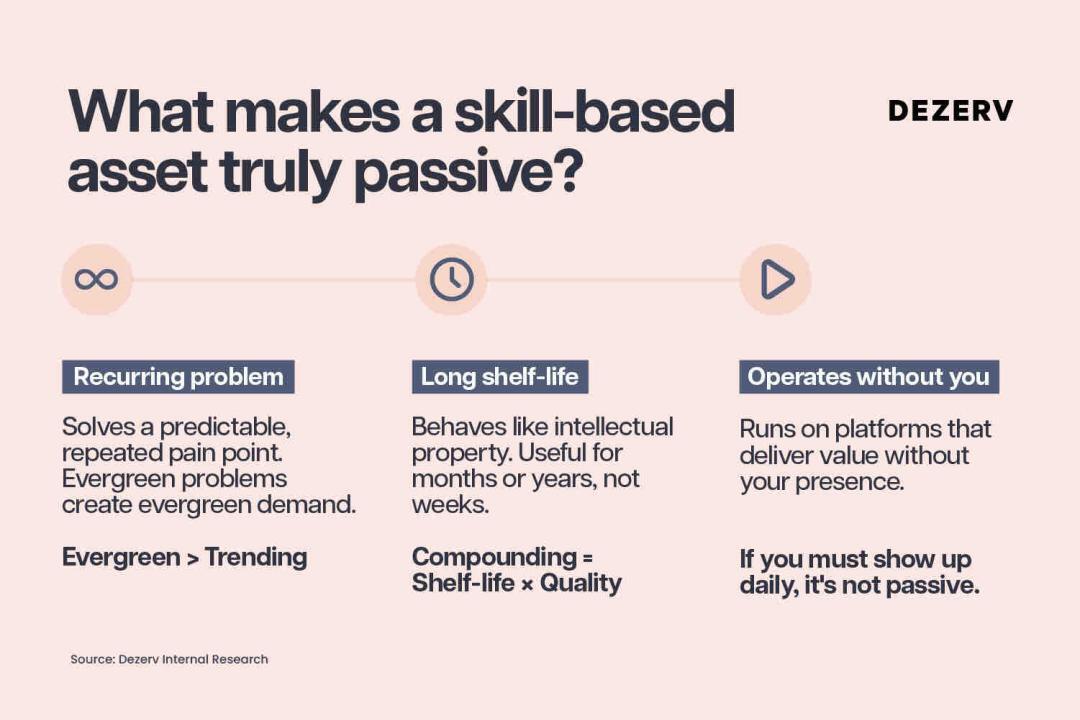 What makes a skill-based asset truly passive?

DEZERV

Recurring problem

Solves a predictable, repeated pain point. Evergreen problems create evergreen demand.

Evergreen > Trending

Long shelf-life

Behaves like intellectual property. Useful for months or years, not weeks.

Compounding = Shelf-life × Quality

Operates without you

Runs on platforms that deliver value without your presence.

If you must show up daily, it's not passive.

Source: Dezerv Internal Research